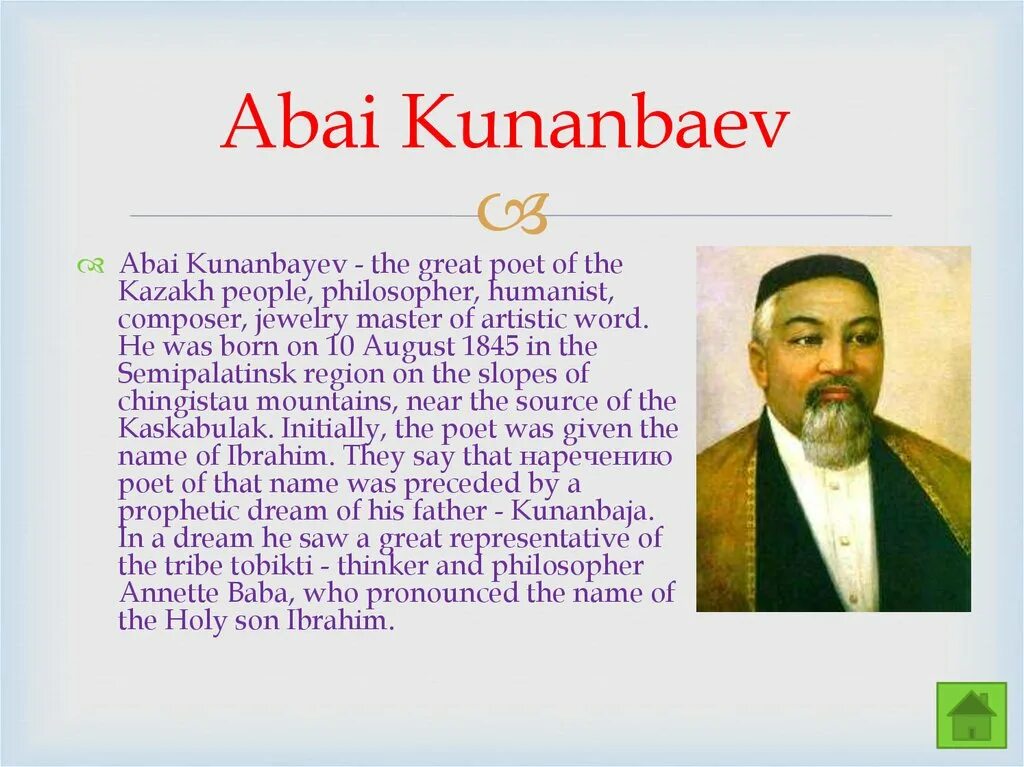 Abai Kunanbaev

Abai Kunanbayev - the great poet of the Kazakh people, philosopher, humanist, composer, jewelry master of artistic word. He was born on 10 August 1845 in the Semipalatinsk region on the slopes of chingistau mountains, near the source of the Kaskabulak. Initially, the poet was given the name of Ibrahim. They say that наречению poet of that name was preceded by a prophetic dream of his father - Kunanbaja. In a dream he saw a great representative of the tribe tobikti - thinker and philosopher Annette Baba, who pronounced the name of the Holy son Ibrahim.